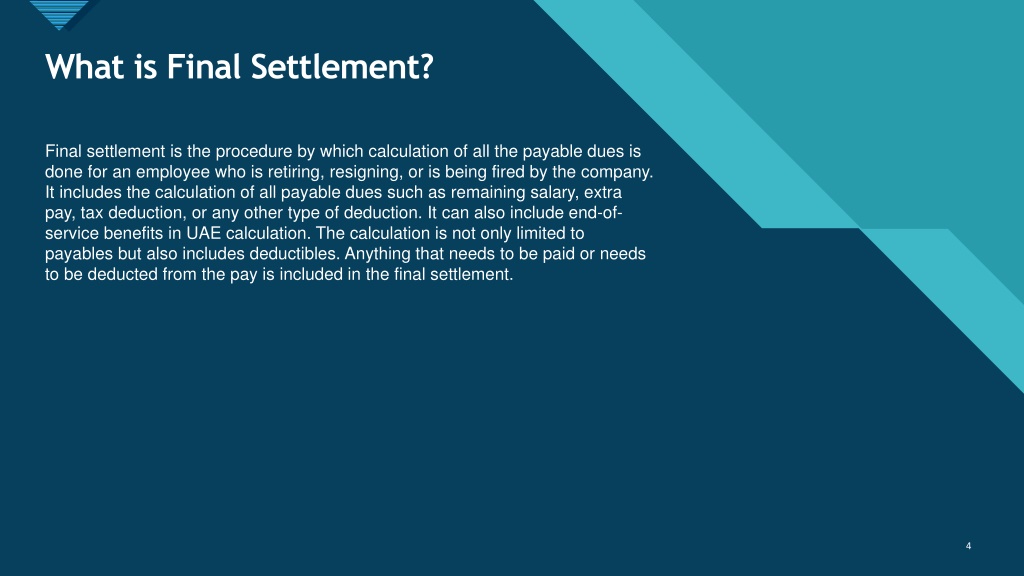 What is Final Settlement?

Final settlement is the procedure by which calculation of all the payable dues is done for an employee who is retiring, resigning, or is being fired by the company. It includes the calculation of all payable dues such as remaining salary, extra pay, tax deduction, or any other type of deduction. It can also include end-of-service benefits in UAE calculation. The calculation is not only limited to payables but also includes deductibles. Anything that needs to be paid or needs to be deducted from the pay is included in the final settlement.

4